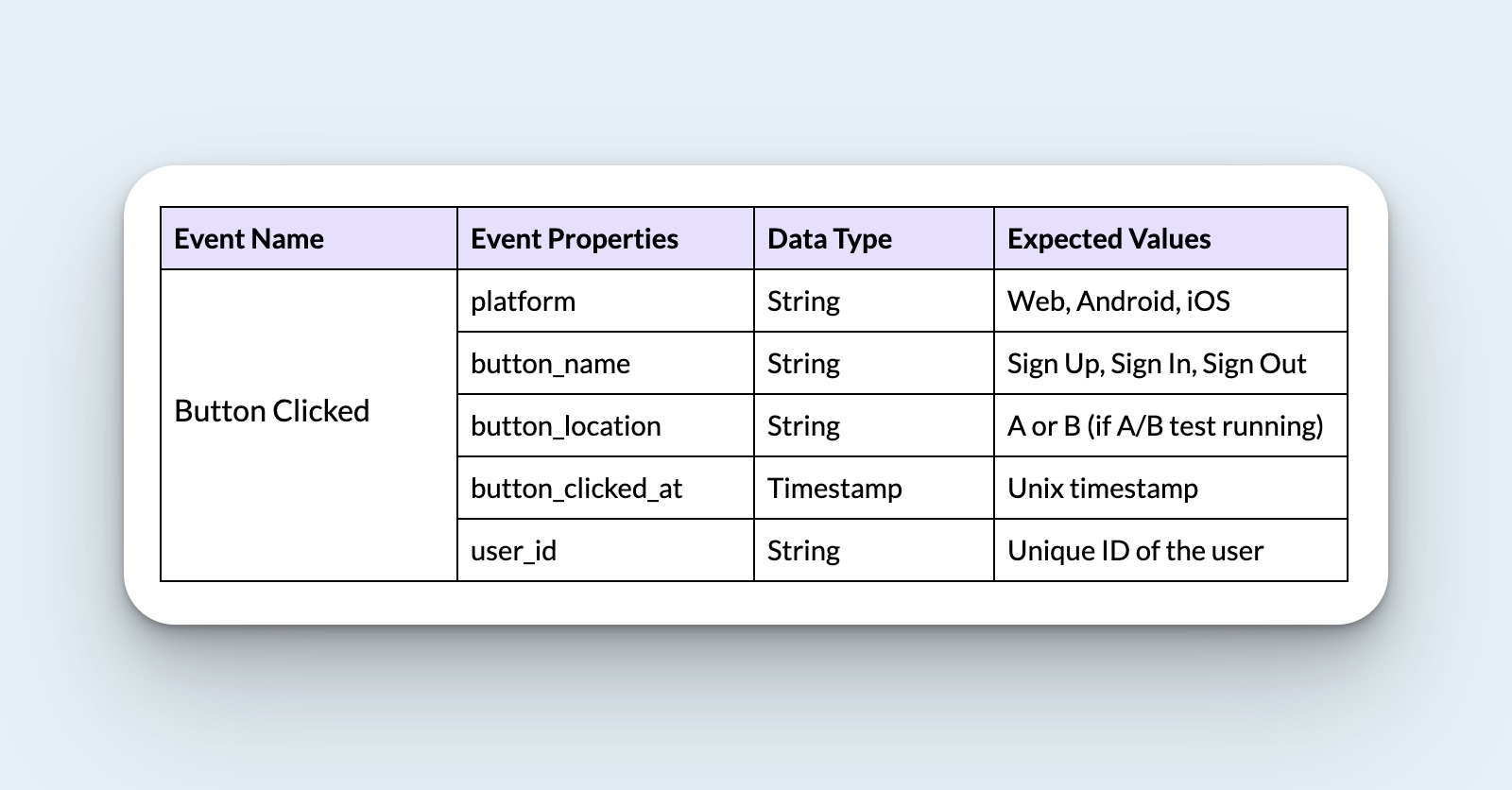 | Event Name | Event Properties | Data Type | Expected Values |
|---|---|---|---|
| Button Clicked | platform | String | Web, Android, iOS |
| | button_name | String | Sign Up, Sign In, Sign Out |
| | button_location | String | A or B (if A/B test running) |
| | button_clicked_at | Timestamp | Unix timestamp |
| | user_id | String | Unique ID of the user |